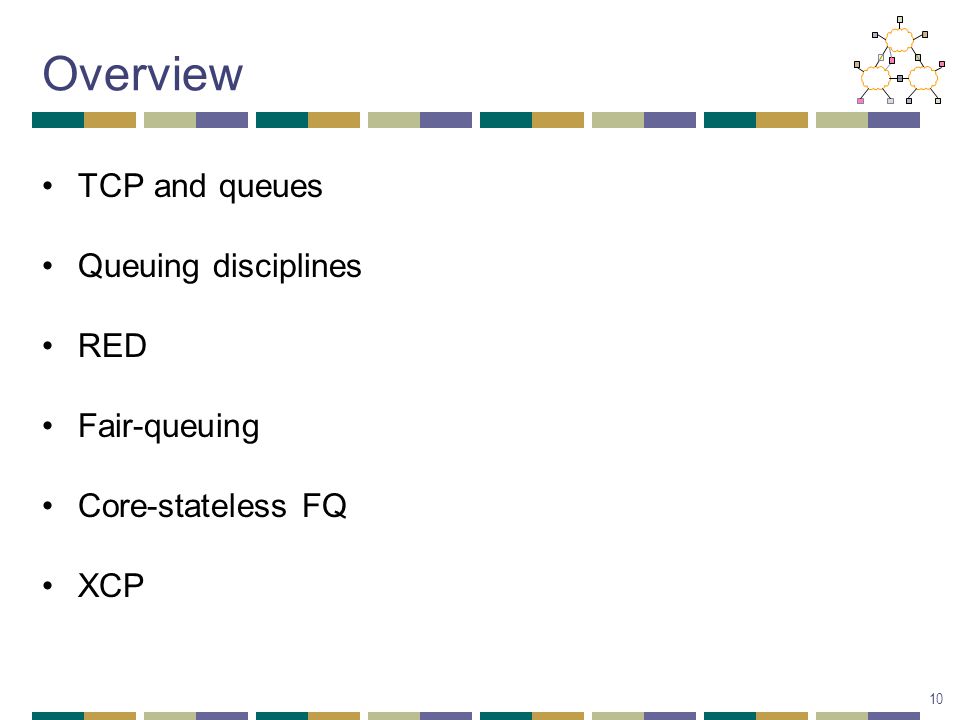 Overview

• TCP and queues

• Queuing disciplines

• RED

• Fair-queuing

• Core-stateless FQ

• XCP

10